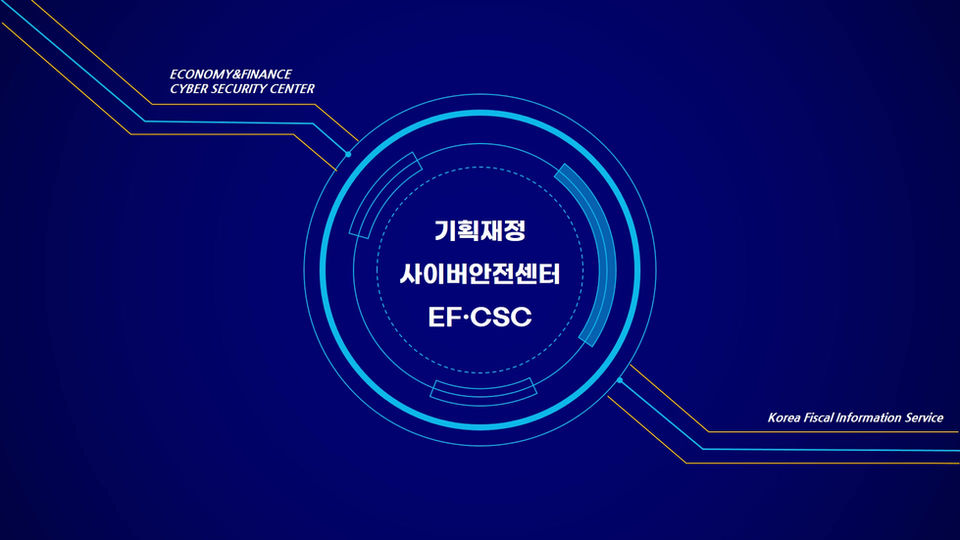 ECONOMY&FINANCE
CYBER SECURITY CENTER

기획재정
사이버안전센터
EF·CSC

Korea Fiscal Information Service